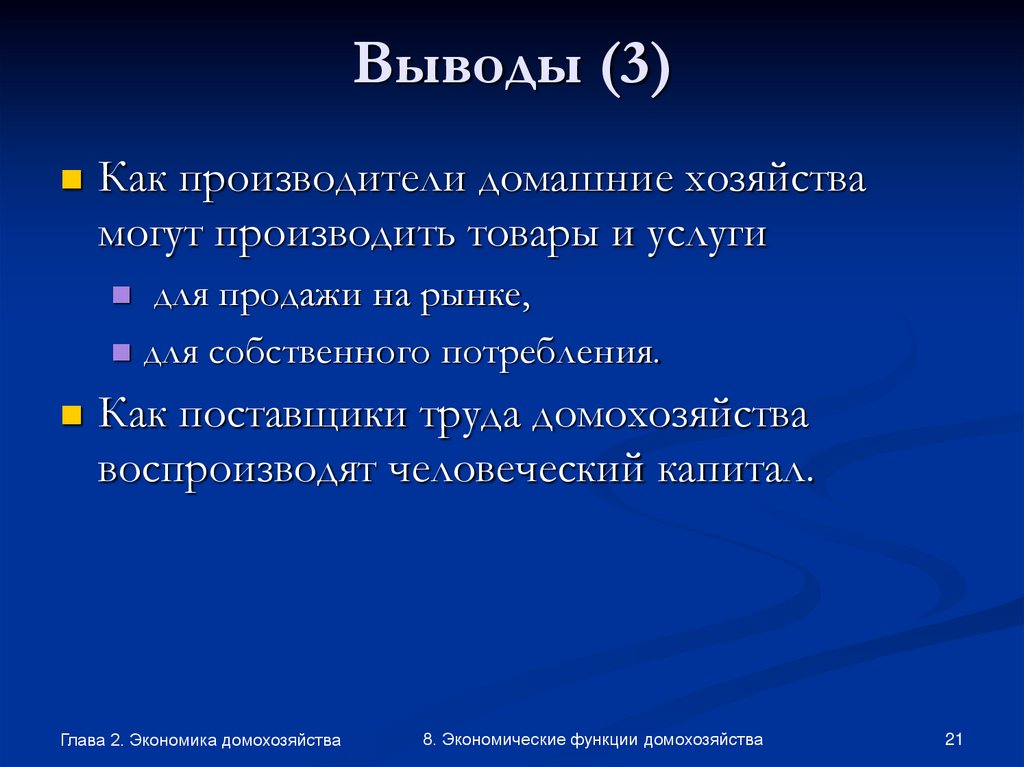 Выводы (3)

Как производители домашние хозяйства могут производить товары и услуги

для продажи на рынке,

для собственного потребления.

Как поставщики труда домохозяйства воспроизводят человеческий капитал.

Глава 2. Экономика домохозяйства

8. Экономические функции домохозяйства

21